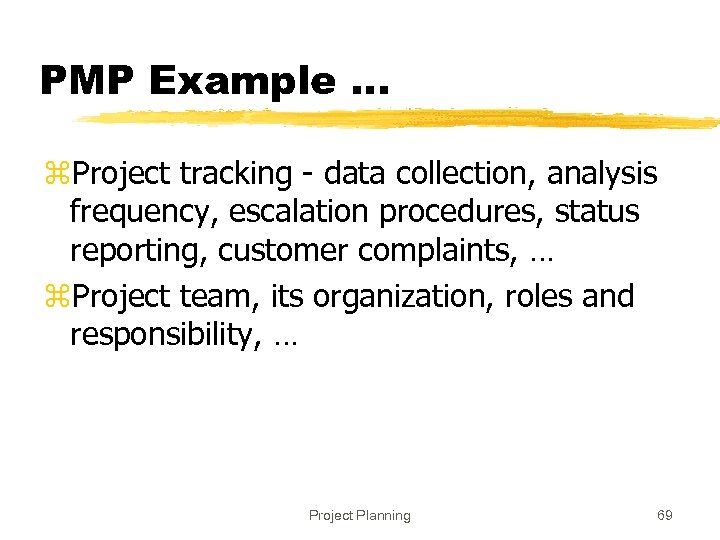 PMP Example …

⌘Project tracking - data collection, analysis frequency, escalation procedures, status reporting, customer complaints, …

⌘Project team, its organization, roles and responsibility, …

Project Planning

69